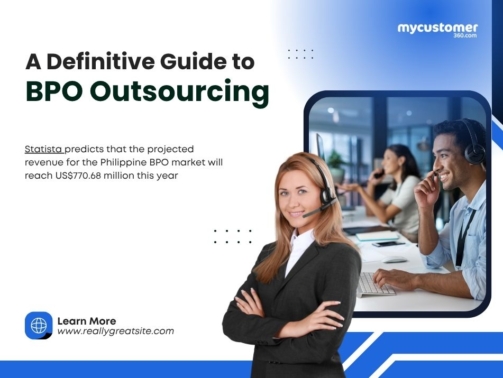 mycustomer
360.com

A Definitive Guide to
BPO Outsourcing

Statista predicts that the projected revenue for the Philippine BPO market will reach US$770.68 million this year

Learn More
www.reallygreatsite.com